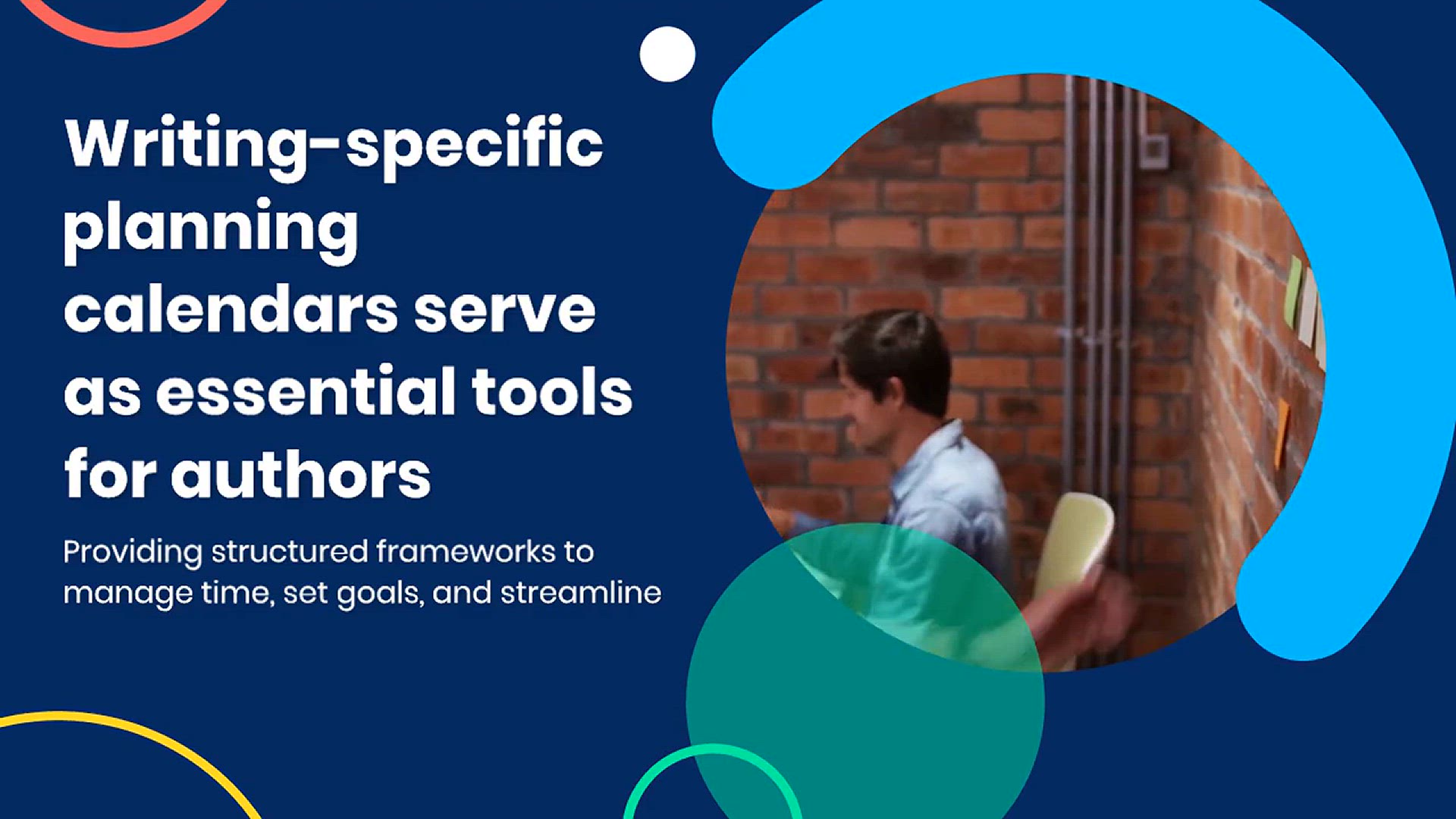 Writing-specific planning calendars serve as essential tools for authors

Providing structured frameworks to manage time, set goals, and streamline